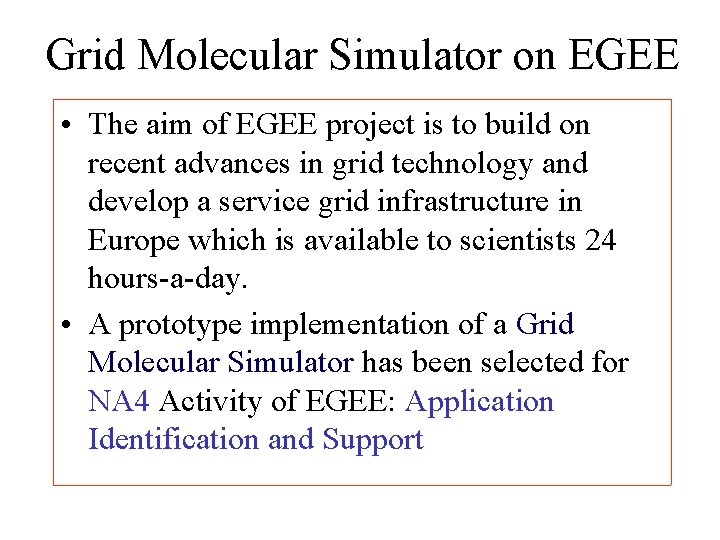 Grid Molecular Simulator on EGEE

• The aim of EGEE project is to build on recent advances in grid technology and develop a service grid infrastructure in Europe which is available to scientists 24 hours-a-day.

• A prototype implementation of a Grid Molecular Simulator has been selected for NA4 Activity of EGEE: Application Identification and Support